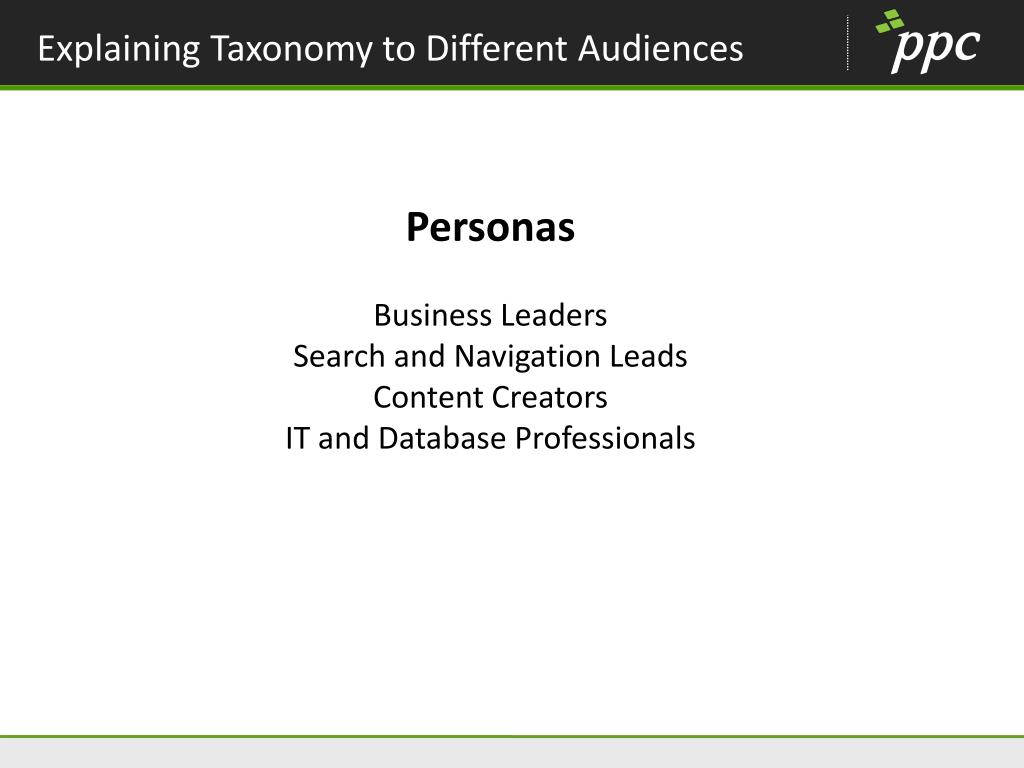 Explaining Taxonomy to Different Audiences

ppc

Personas

Business Leaders
Search and Navigation Leads
Content Creators
IT and Database Professionals